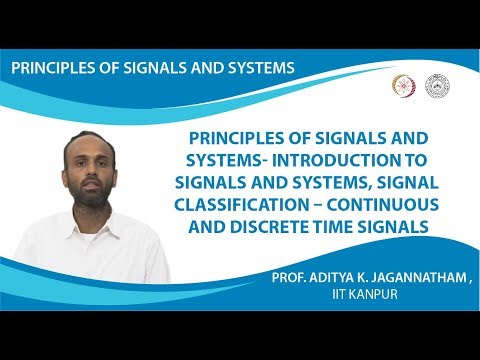 PRINCIPLES OF SIGNALS AND SYSTEMS

PRINCIPLES OF SIGNALS AND SYSTEMS- INTRODUCTION TO SIGNALS AND SYSTEMS, SIGNAL CLASSIFICATION – CONTINUOUS AND DISCRETE TIME SIGNALS

PROF. ADITYA K. JAGANNATHAM ,
IIT KANPUR